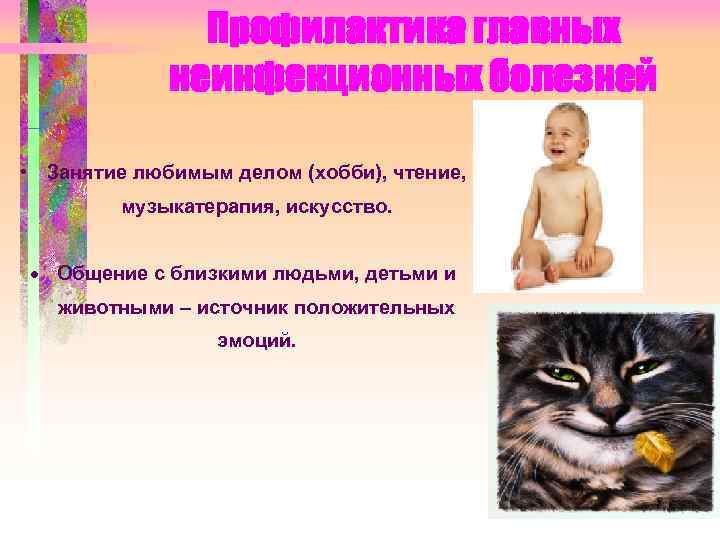 Профилактика главных неинфекционных болезней

• Занятие любимым делом (хобби), чтение, музыкатерапия, искусство.

• Общение с близкими людьми, детьми и животными – источник положительных эмоций.